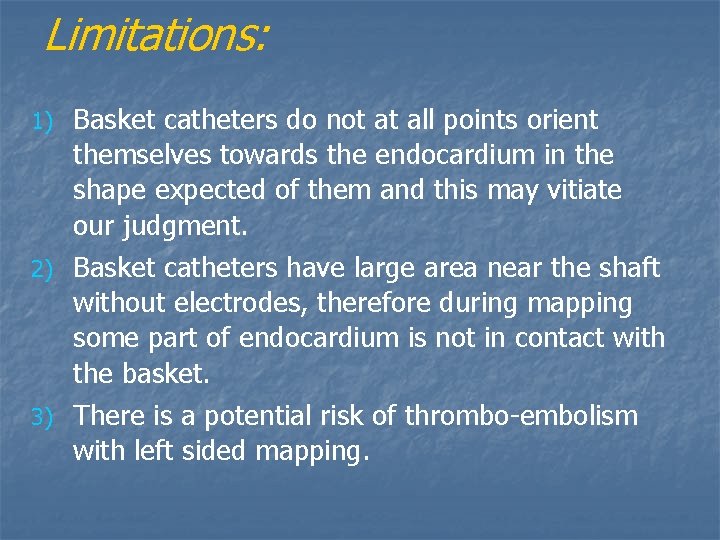 Limitations:

1) Basket catheters do not at all points orient themselves towards the endocardium in the shape expected of them and this may vitiate our judgment.

2) Basket catheters have large area near the shaft without electrodes, therefore during mapping some part of endocardium is not in contact with the basket.

3) There is a potential risk of thrombo-embolism with left sided mapping.